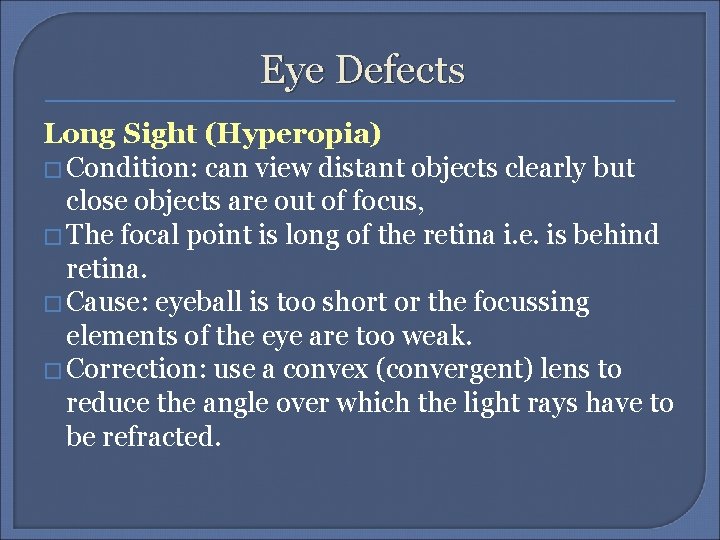 Eye Defects

Long Sight (Hyperopia)

□ Condition: can view distant objects clearly but close objects are out of focus,

□ The focal point is long of the retina i.e. is behind retina.

□ Cause: eyeball is too short or the focussing elements of the eye are too weak.

□ Correction: use a convex (convergent) lens to reduce the angle over which the light rays have to be refracted.